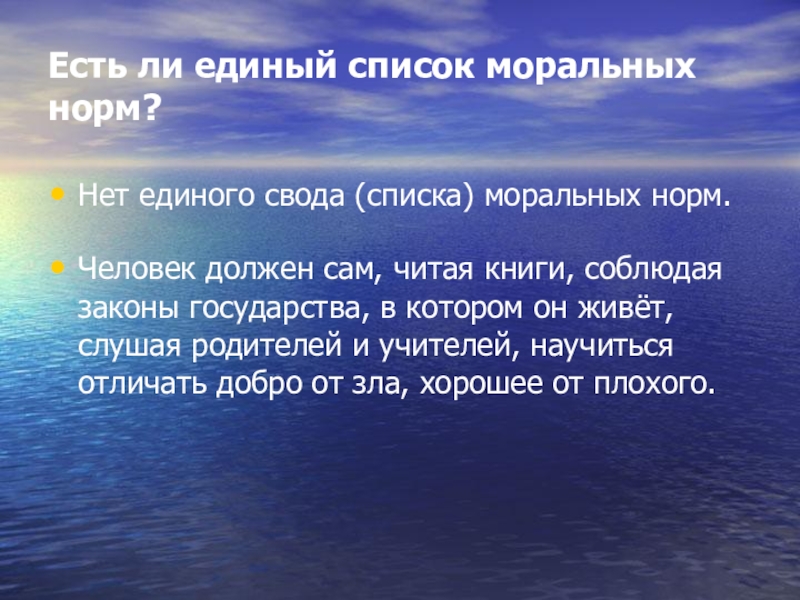 Есть ли единый список моральных норм?

• Нет единого свода (списка) моральных норм.

• Человек должен сам, читая книги, соблюдая законы государства, в котором он живёт, слушая родителей и учителей, научиться отличать добро от зла, хорошее от плохого.